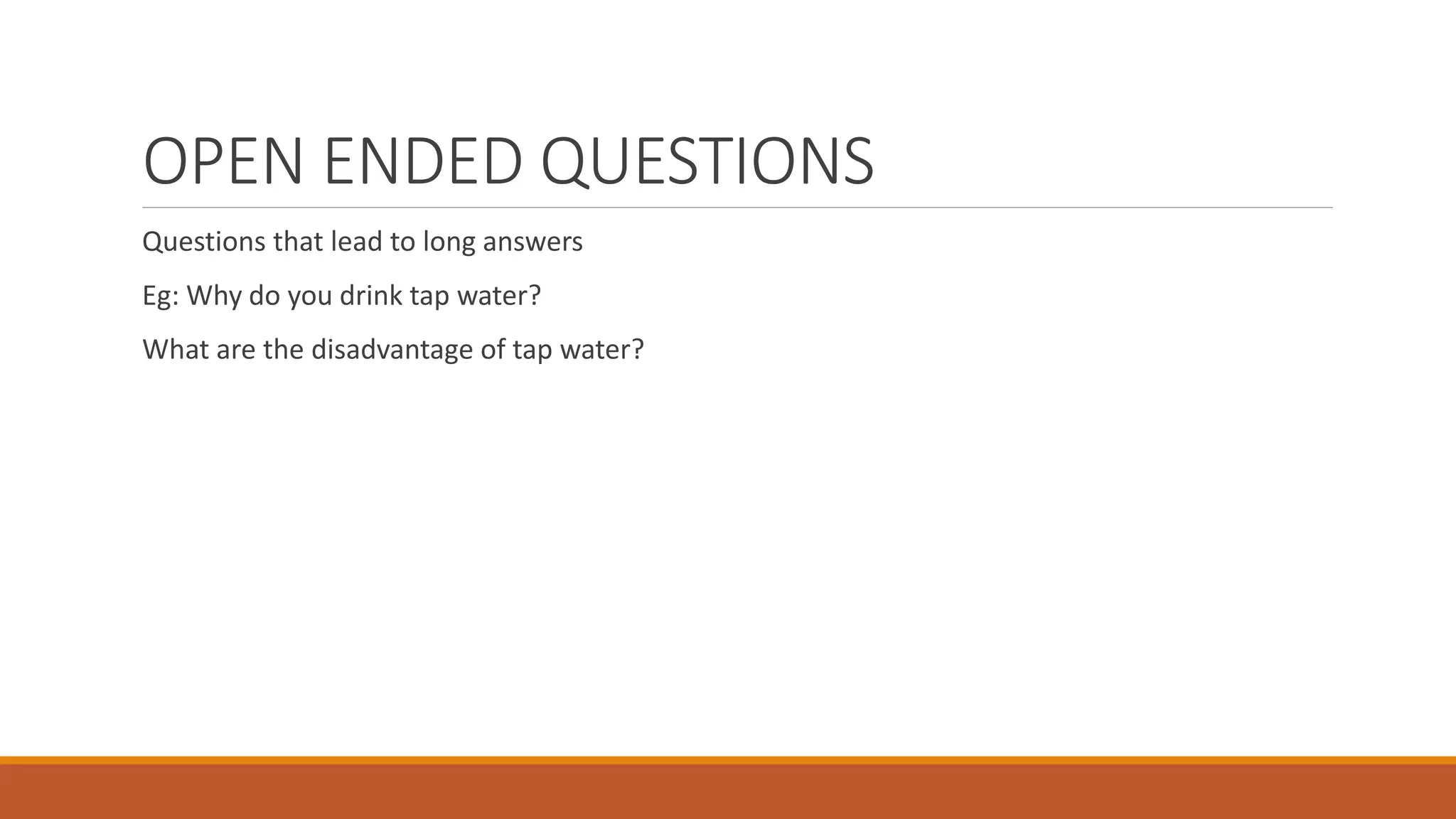 OPEN ENDED QUESTIONS

Questions that lead to long answers

Eg: Why do you drink tap water?

What are the disadvantage of tap water?